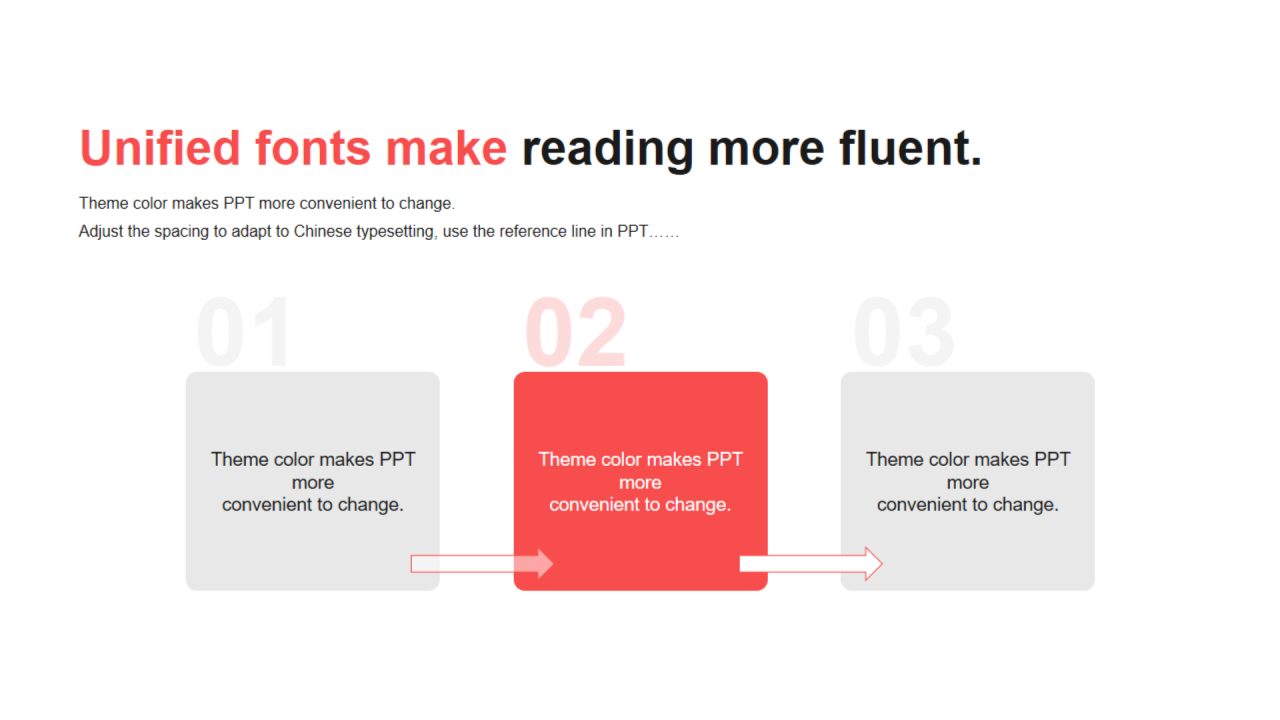 Unified fonts make reading more fluent.

Theme color makes PPT more convenient to change.
Adjust the spacing to adapt to Chinese typesetting, use the reference line in PPT……

01

Theme color makes PPT more convenient to change.

02

Theme color makes PPT more convenient to change.

03

Theme color makes PPT more convenient to change.